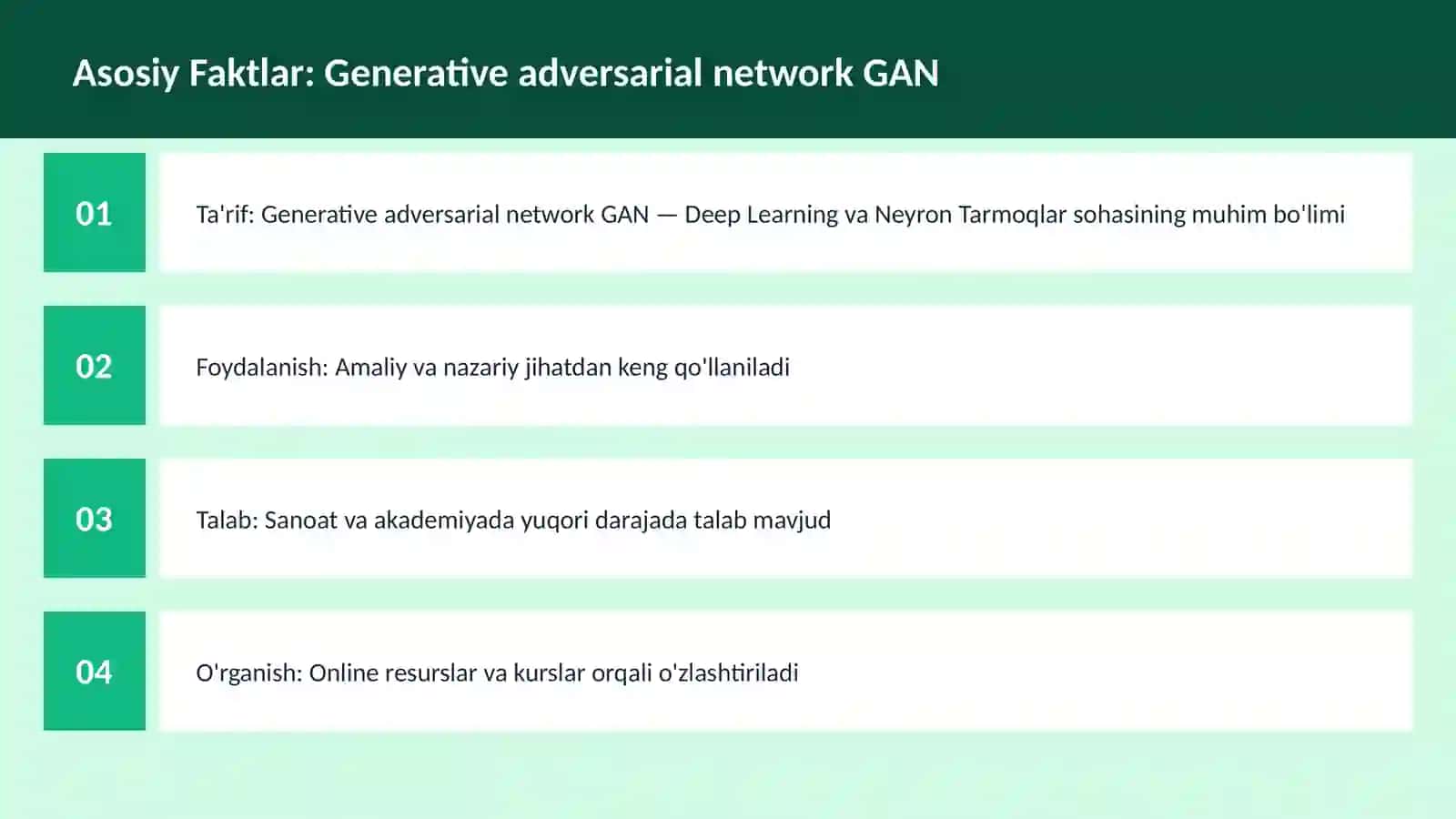 Asosiy Faktlar: Generative adversarial network GAN

01

Ta'rif: Generative adversarial network GAN — Deep Learning va Neyron Tarmoqlar sohasining muhim bo'limi

02

Foydalanish: Amaliy va nazariy jihatdan keng qo'llaniladi

03

Talab: Sanoat va akademiyada yuqori darajada talab mavjud

04

O'rganish: Online resurslar va kurslar orqali o'zlashtiriladi